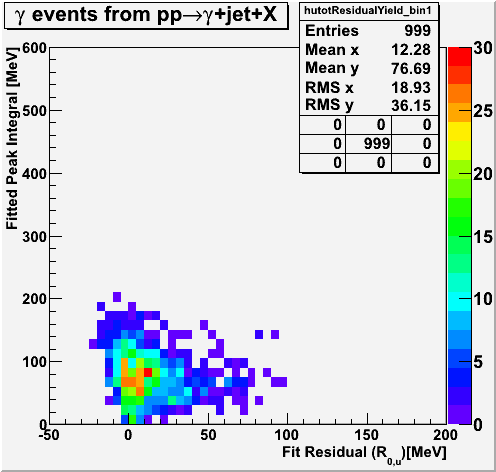 $\gamma$ events from pp$\rightarrow\gamma$+jet+X

hutotResidualYield_bin1

| Entries | 999 |
|---|---|
| Mean x | 12.28 |
| Mean y | 76.69 |
| RMS x | 18.93 |
| RMS y | 36.15 |

| 0 | 0 | 0 |
|---|---|---|
| 0 | 999 | 0 |
| 0 | 0 | 0 |

Fitted Peak Integral [MeV]

600
500
400
300
200
100
0

-50
0
50
100
150
200

Fit Residual ($R_{0,u}$)[MeV]

30
25
20
15
10
5
0